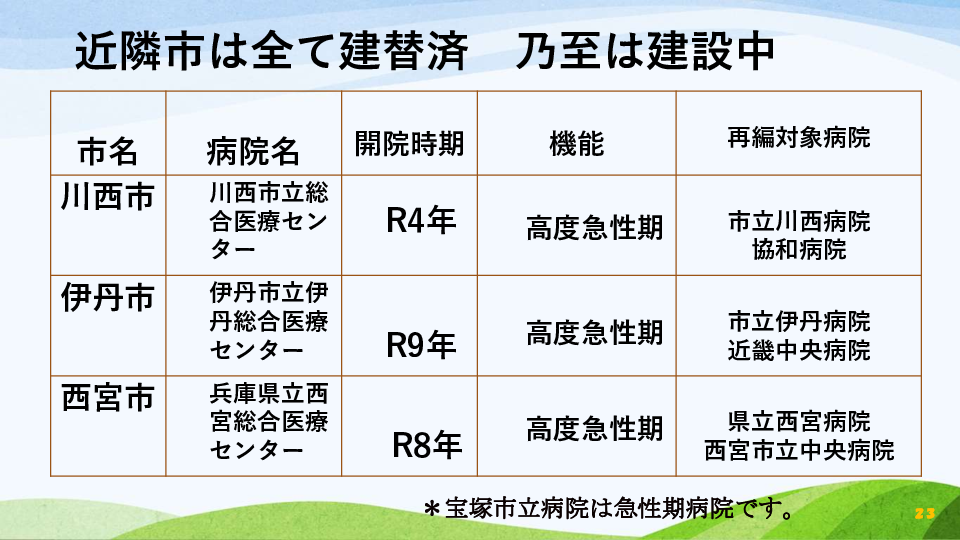 近隣市は全て建替済　乃至は建設中

| 市名 | 病院名 | 開院時期 | 機能 | 再編対象病院 |
|---|---|---|---|---|
| 川西市 | 川西市立総合医療センター | R4年 | 高度急性期 | 市立川西病院 協和病院 |
| 伊丹市 | 伊丹市立伊丹総合医療センター | R9年 | 高度急性期 | 市立伊丹病院 近畿中央病院 |
| 西宮市 | 兵庫県立西宮総合医療センター | R8年 | 高度急性期 | 県立西宮病院 西宮市立中央病院 |

＊宝塚市立病院は急性期病院です。

23